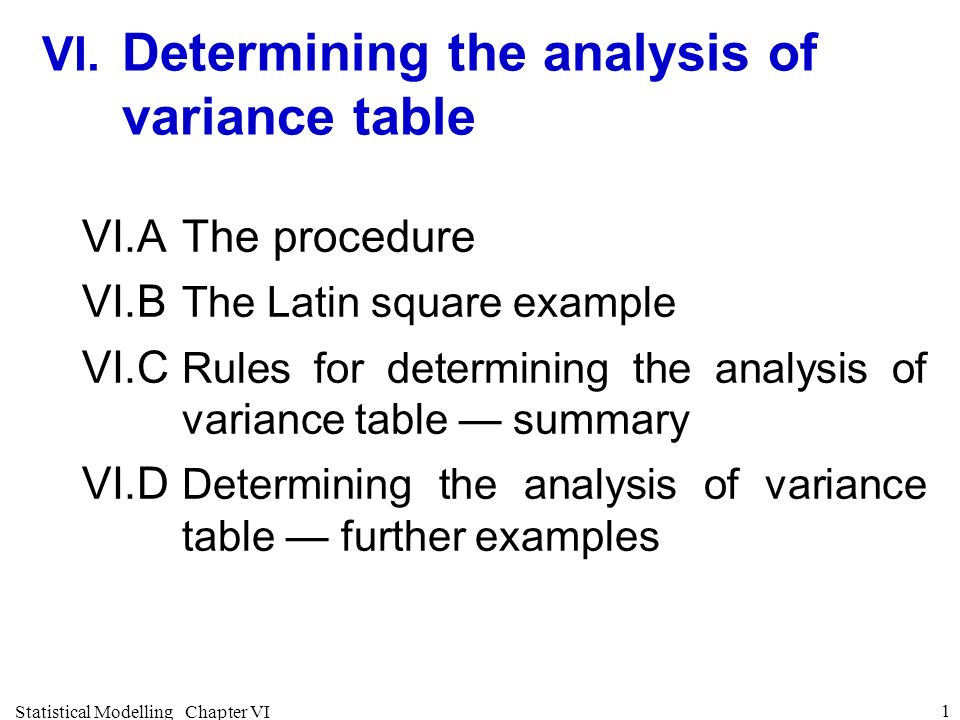 VI. Determining the analysis of variance table

VI.A The procedure

VI.B The Latin square example

VI.C Rules for determining the analysis of variance table — summary

VI.D Determining the analysis of variance table — further examples

Statistical Modelling Chapter VI

1